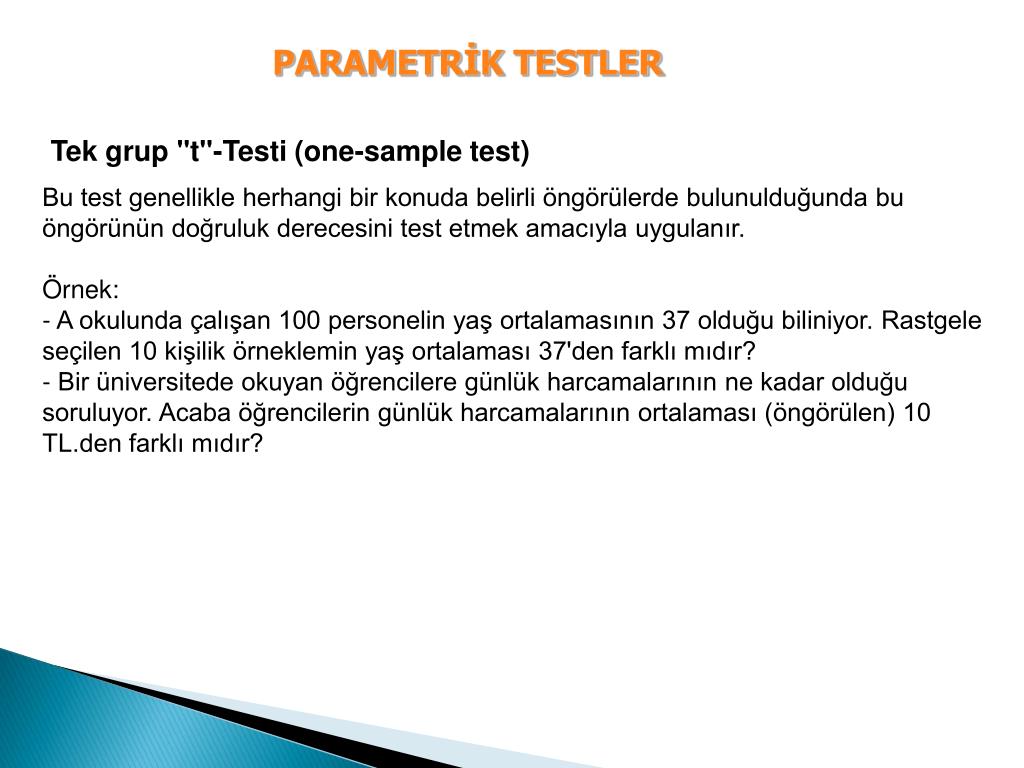 PARAMETRİK TESTLER

Tek grup "t"-Testi (one-sample test)

Bu test genellikle herhangi bir konuda belirli öngörülerde bulunulduğunda bu öngörünün doğruluk derecesini test etmek amacıyla uygulanır.

Örnek:
- A okulunda çalışan 100 personelin yaş ortalamasının 37 olduğu biliniyor. Rastgele seçilen 10 kişilik örneklemin yaş ortalaması 37'den farklı mıdır?
- Bir üniversitede okuyan öğrencilere günlük harcamalarının ne kadar olduğu soruluyor. Acaba öğrencilerin günlük harcamalarının ortalaması (öngörülen) 10 TL.den farklı mıdır?